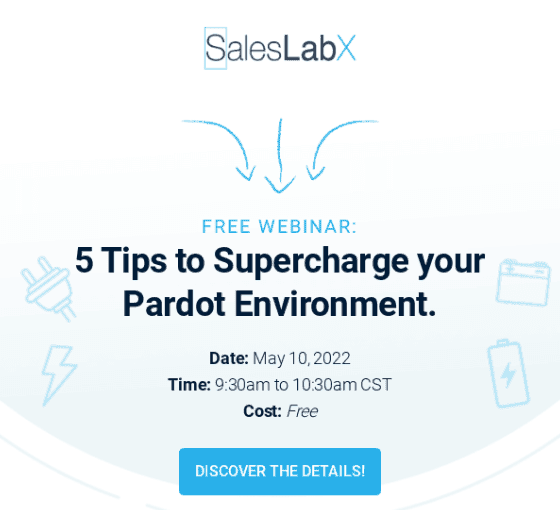 SalesLabX

FREE WEBINAR:

5 Tips to Supercharge your Pardot Environment.

Date: May 10, 2022

Time: 9:30am to 10:30am CST

Cost: Free

DISCOVER THE DETAILS!